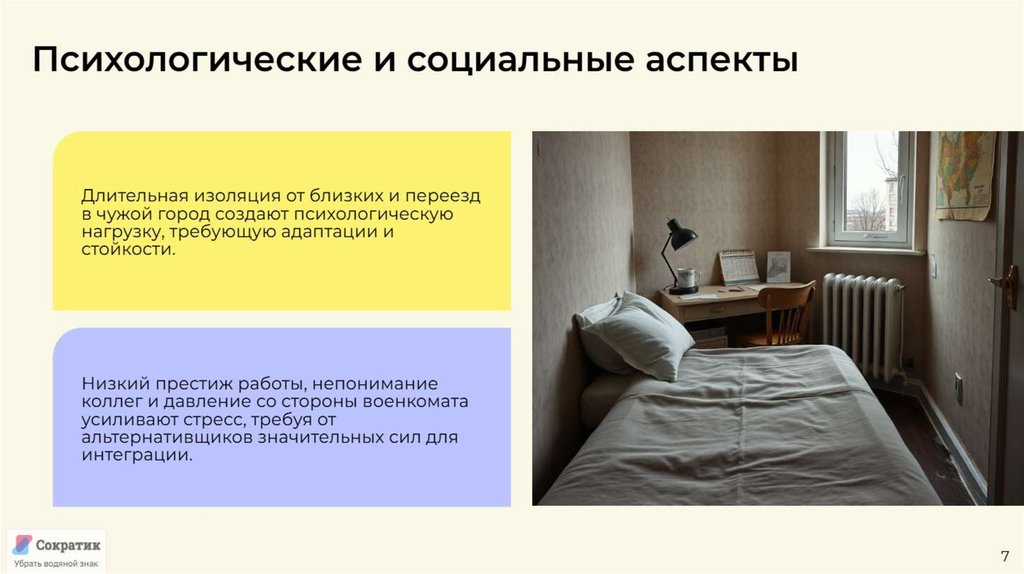 Психологические и социальные аспекты

Длительная изоляция от близких и переезд в чужой город создают психологическую нагрузку, требующую адаптации и стойкости.

Низкий престиж работы, непонимание коллег и давление со стороны военкомата усиливают стресс, требуя от альтернативщиков значительных сил для интеграции.

Сократик
Убрать водяной знак

7